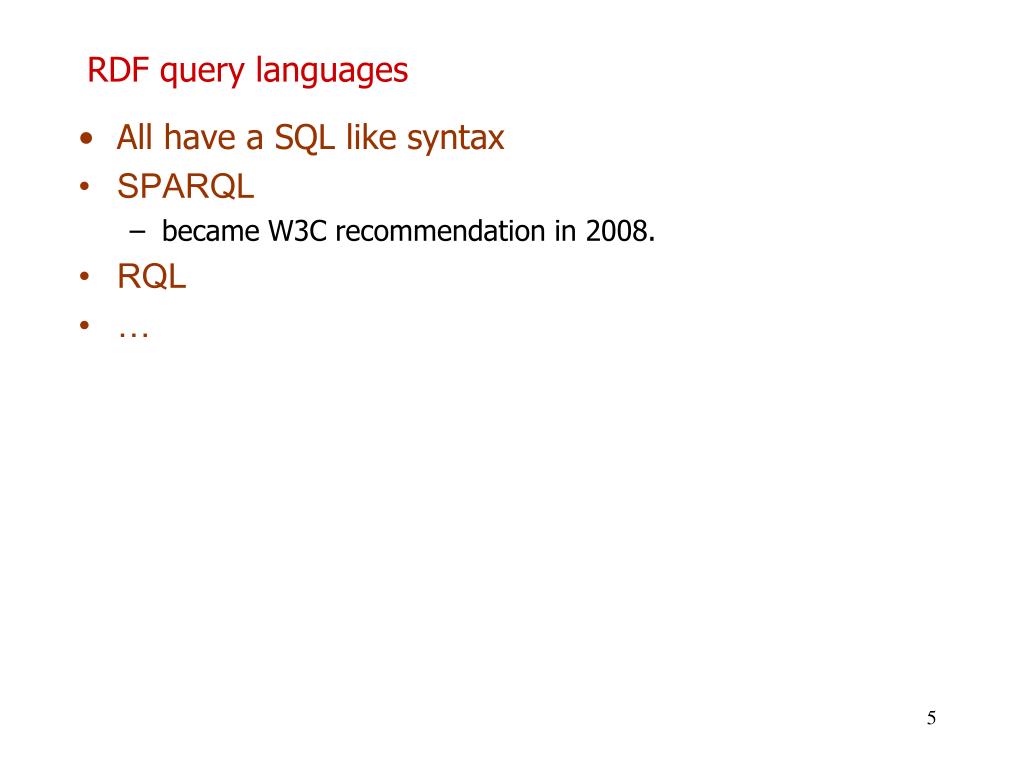 RDF query languages

• All have a SQL like syntax
• SPARQL
– became W3C recommendation in 2008.
• RQL
• …

5